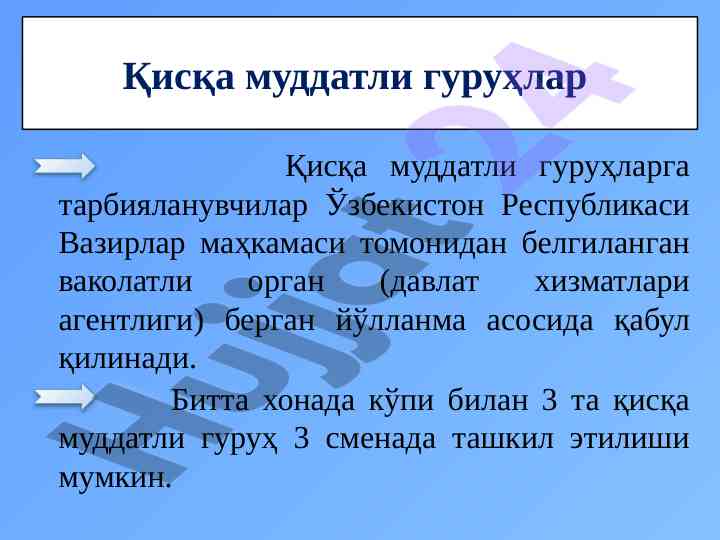 Қисқа муддатли гуруҳлар

Қисқа муддатли гуруҳларга тарбияланувчилар Ўзбекистон Республикаси Вазирлар маҳкамаси томонидан белгиланган ваколатли орган (давлат хизматлари агентлиги) берган йўлланма асосида қабул қилинади.

Битта хонада кўпи билан 3 та қисқа муддатли гуруҳ 3 сменада ташкил этилиши мумкин.

Hujjat24